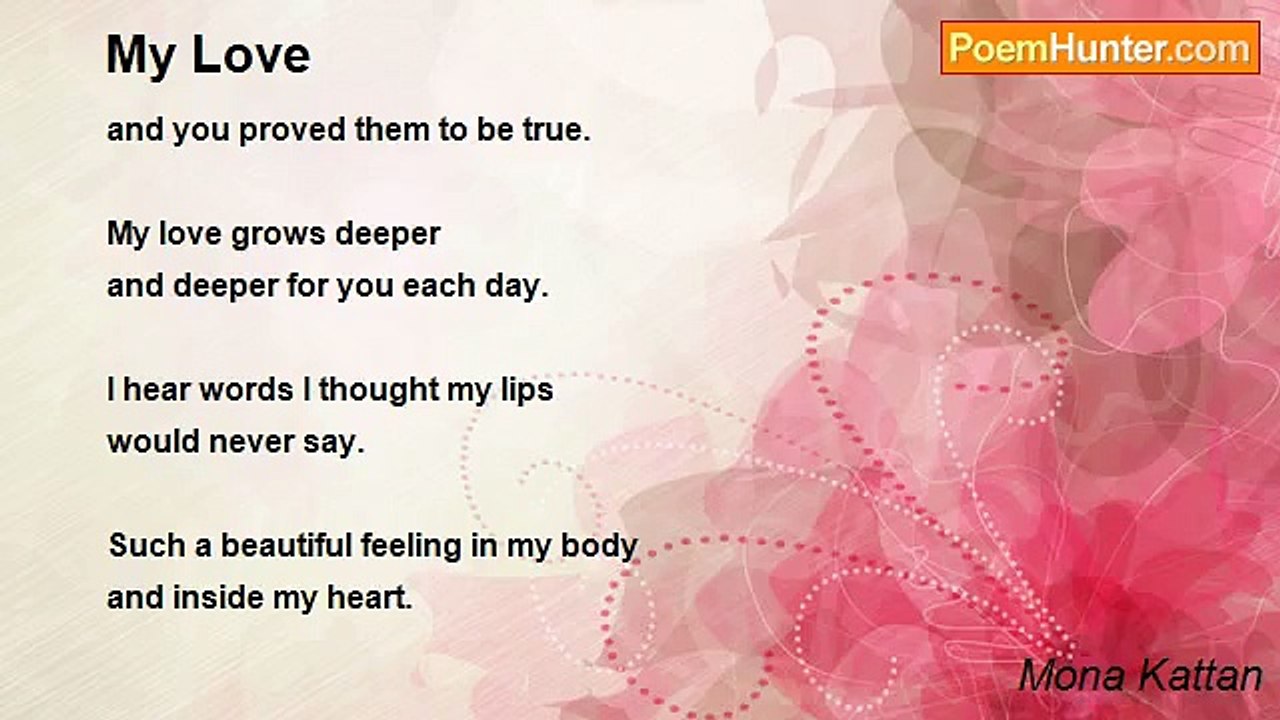 My Love

PoemHunter.com

and you proved them to be true.

My love grows deeper
and deeper for you each day.

I hear words I thought my lips
would never say.

Such a beautiful feeling in my body
and inside my heart.

Mona Kattan